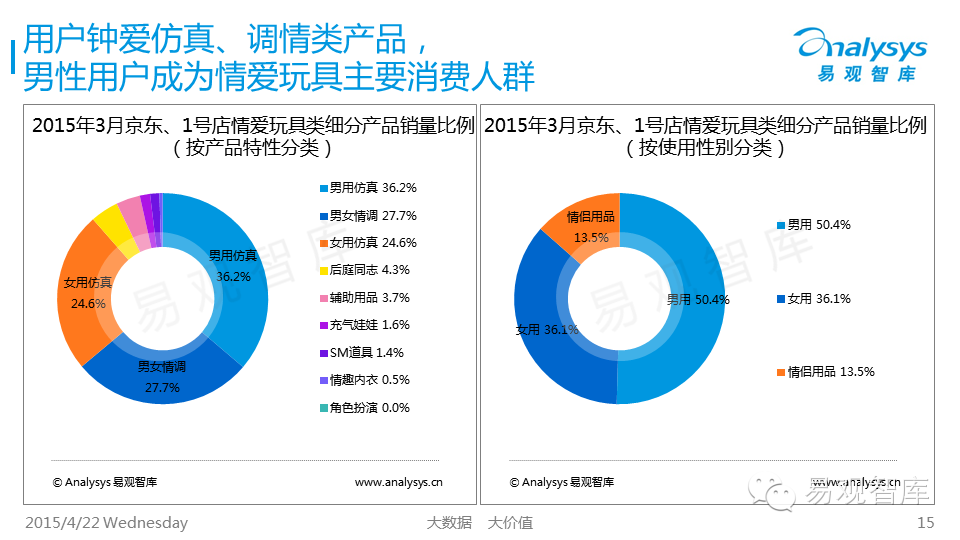 用户钟爱仿真、调情类产品，
男性用户成为情爱玩具主要消费人群

Analysys
易观智库

2015年3月京东、1号店情爱玩具类细分产品销量比例
（按产品特性分类）

男用仿真 36.2%
男女情调 27.7%
女用仿真 24.6%
后庭同志 4.3%
辅助用品 3.7%
充气娃娃 1.6%
SM道具 1.4%
情趣内衣 0.5%
角色扮演 0.0%

男用仿真
36.2%
女用仿真
24.6%
男女情调
27.7%

易观智库

© Analysys 易观智库
www.analysys.cn

2015年3月京东、1号店情爱玩具类细分产品销量比例
（按使用性别分类）

男用 50.4%
女用 36.1%
情侣用品 13.5%

情侣用品
13.5%
男用 50.4%
女用 36.1%

易观智库

© Analysys 易观智库
www.analysys.cn

易观智库

2015/4/22 Wednesday
大数据 大价值
15